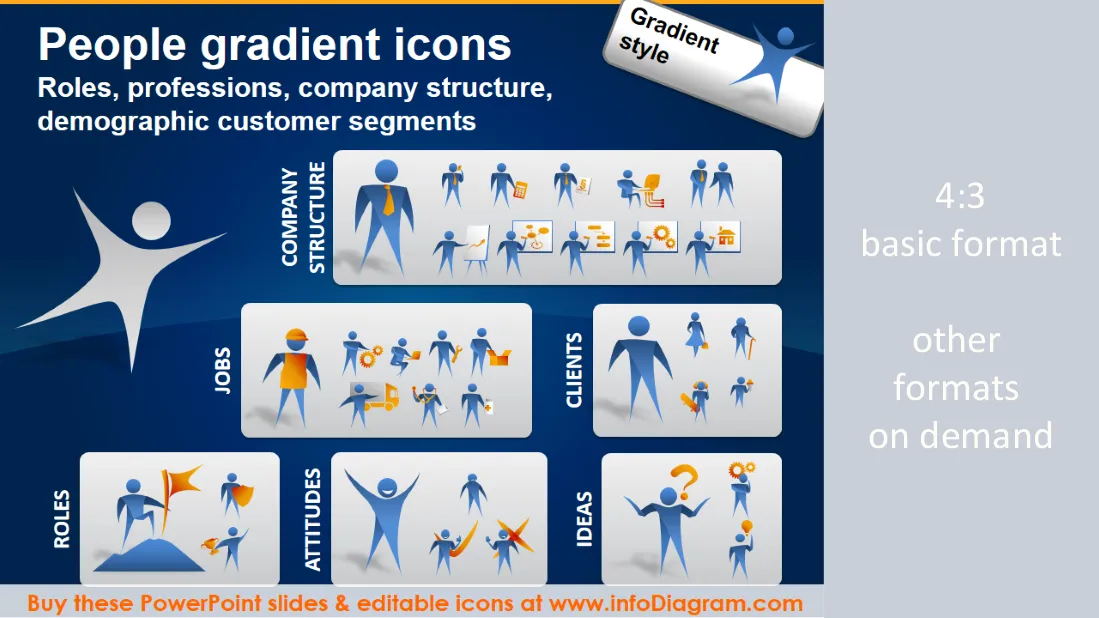 People gradient icons
Roles, professions, company structure, demographic customer segments

Gradient style

COMPANY STRUCTURE

JOBS

CLIENTS

ROLES

ATTITUDES

IDEAS

Buy these PowerPoint slides & editable icons at www.infoDiagram.com

4:3
basic format

other
formats
on demand